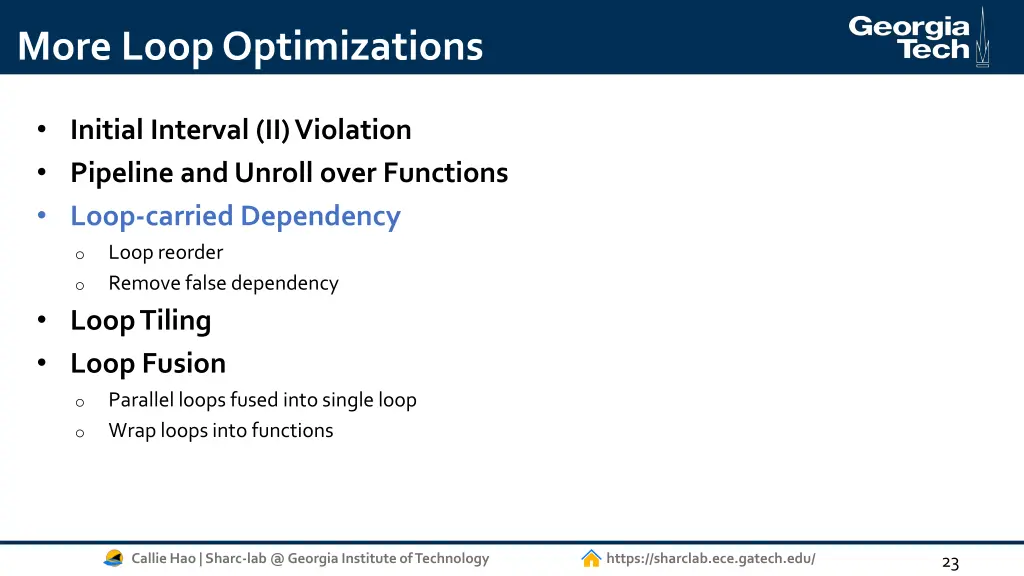 More Loop Optimizations

Georgia Tech

• Initial Interval (II) Violation
• Pipeline and Unroll over Functions
• Loop-carried Dependency
  o Loop reorder
  o Remove false dependency
• Loop Tiling
• Loop Fusion
  o Parallel loops fused into single loop
  o Wrap loops into functions

Callie Hao | Sharc-lab @ Georgia Institute of Technology

https://sharclab.ece.gatech.edu/

23